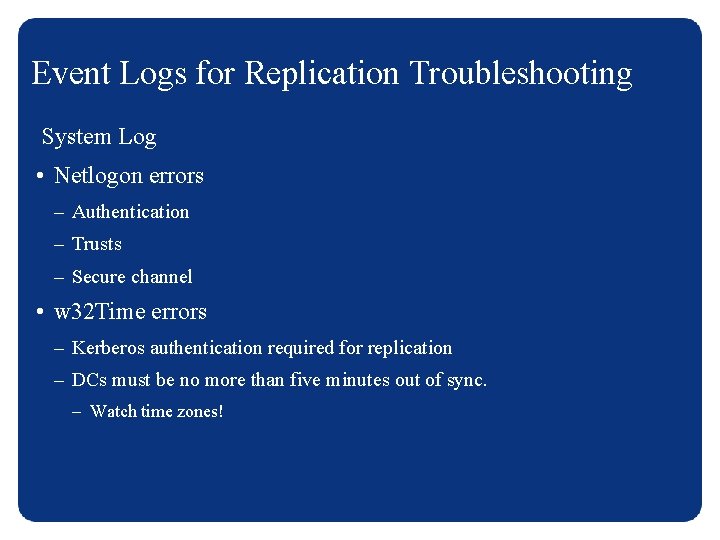 Event Logs for Replication Troubleshooting

System Log

• Netlogon errors

– Authentication

– Trusts

– Secure channel

• w32Time errors

– Kerberos authentication required for replication

– DCs must be no more than five minutes out of sync.

– Watch time zones!